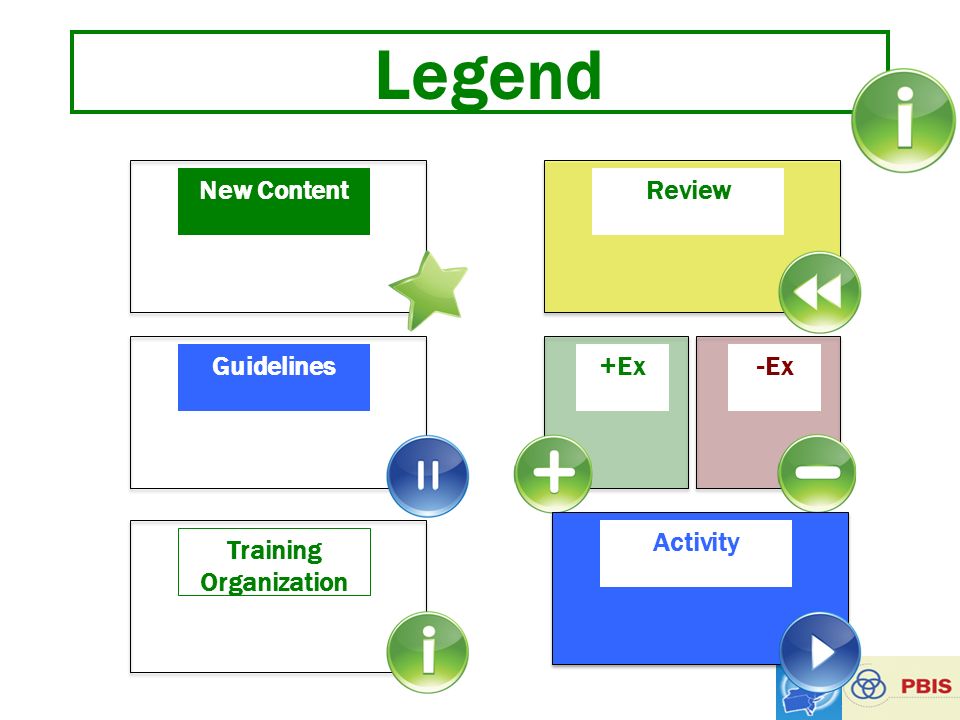 Legend

New Content

Guidelines

Training Organization

Review

+Ex

-Ex

Activity

PBIS